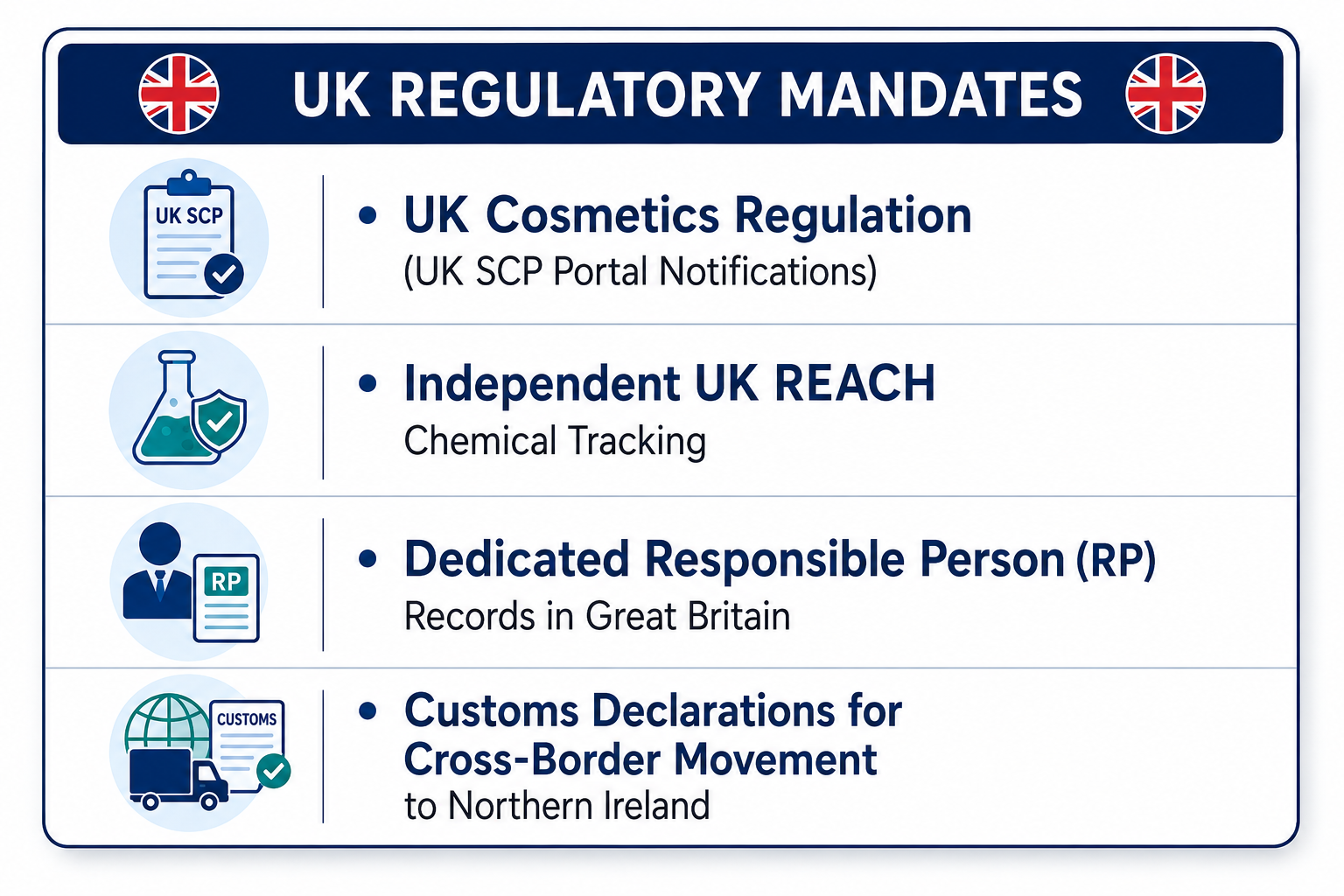 UK REGULATORY MANDATES

UK SCP

• UK Cosmetics Regulation
(UK SCP Portal Notifications)

• Independent UK REACH
Chemical Tracking

RP

• Dedicated Responsible Person (RP)
Records in Great Britain

CUSTOMS

• Customs Declarations for Cross-Border Movement
to Northern Ireland